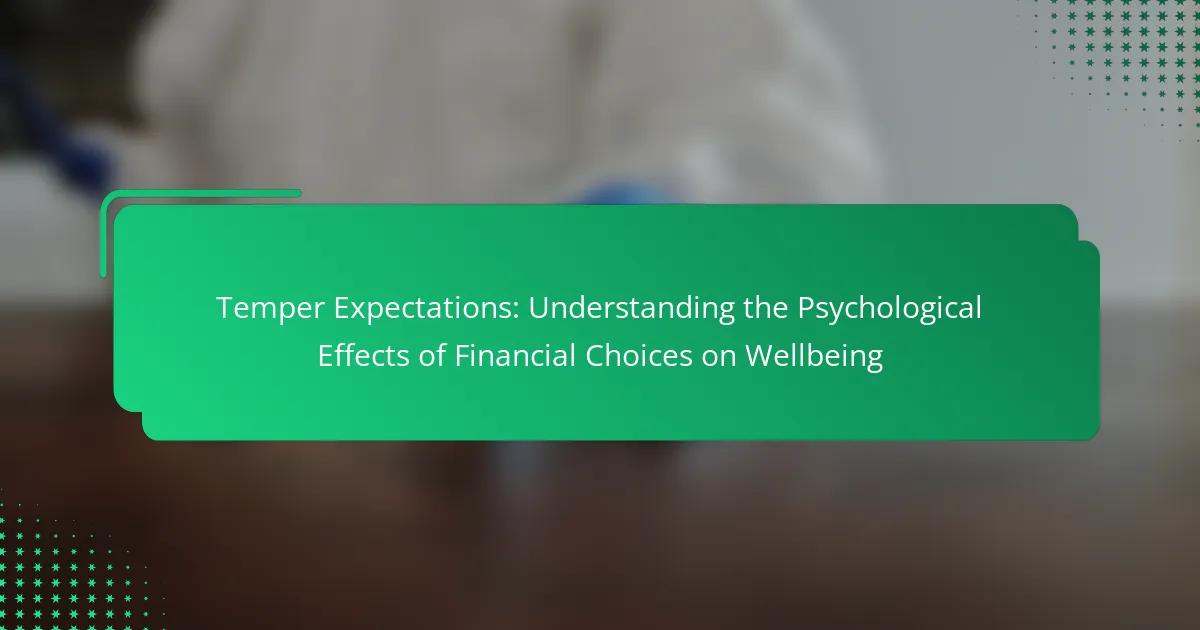 Temper Expectations: Understanding the Psychological Effects of Financial Choices on Wellbeing